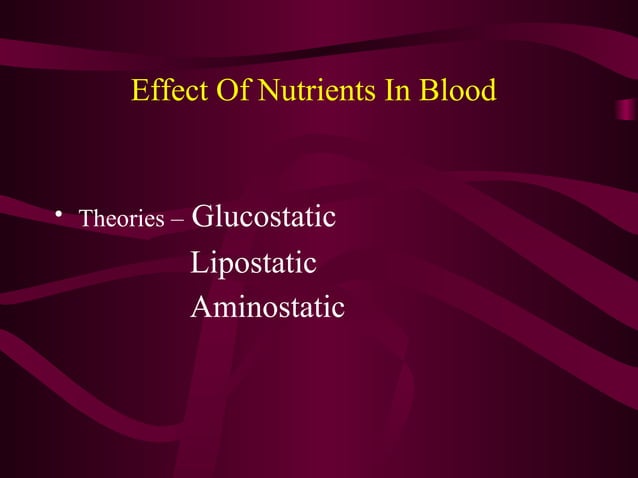 Effect Of Nutrients In Blood

• Theories – Glucostatic
Lipostatic
Aminostatic